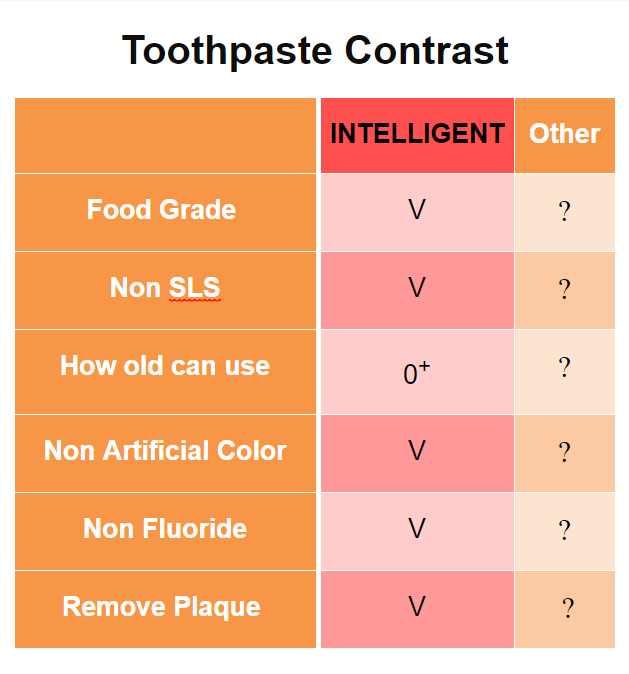 Toothpaste Contrast

| | INTELLIGENT | Other |
|---|---|---|
| Food Grade | V | ? |
| Non SLS | V | ? |
| How old can use | $0^+$ | ? |
| Non Artificial Color | V | ? |
| Non Fluoride | V | ? |
| Remove Plaque | V | ? |